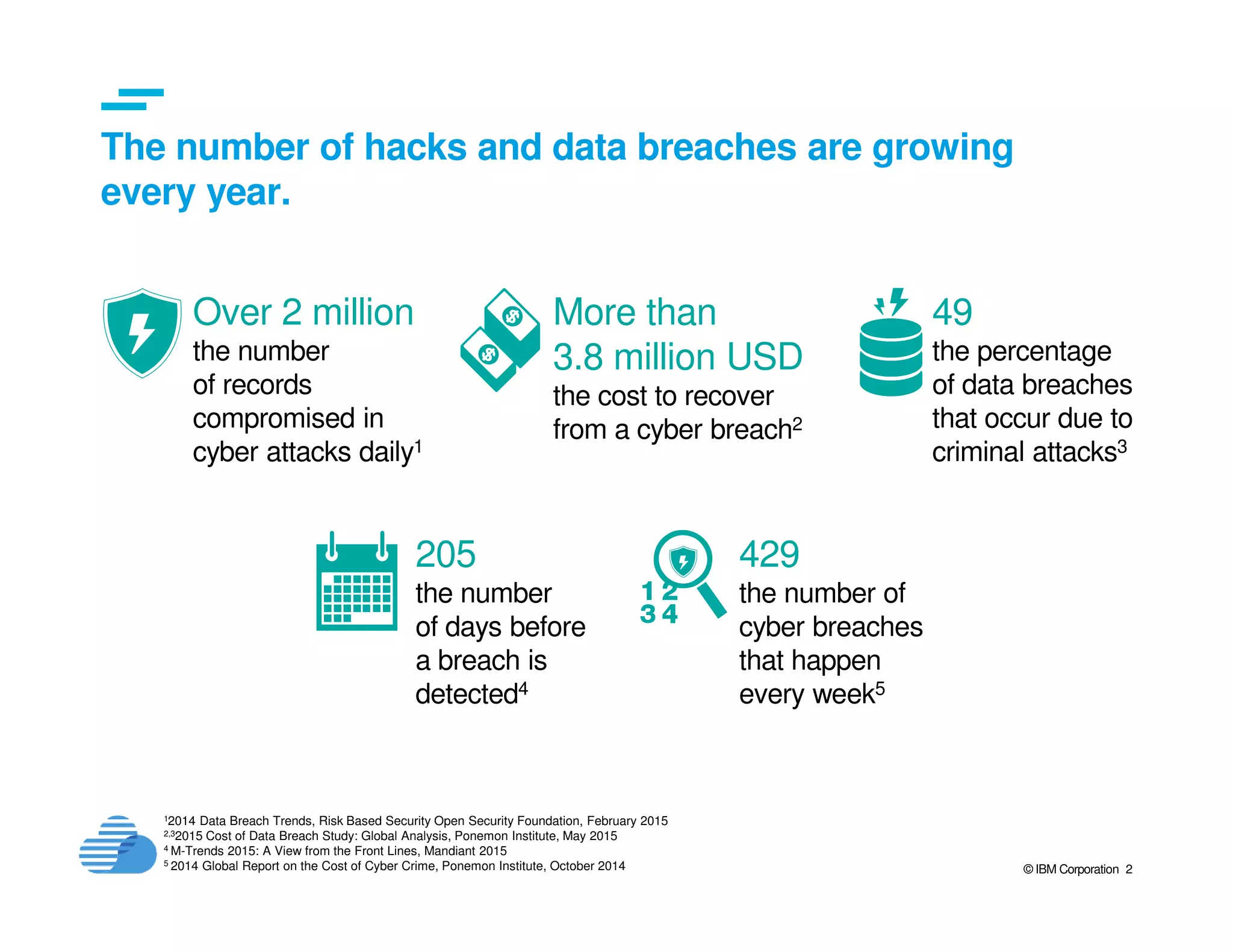 The number of hacks and data breaches are growing every year.

Over 2 million
the number of records compromised in cyber attacks daily$^1$

More than 3.8 million USD
the cost to recover from a cyber breach$^2$

49
the percentage of data breaches that occur due to criminal attacks$^3$

205
the number of days before a breach is detected$^4$

1 2
3 4

429
the number of cyber breaches that happen every week$^5$

$^1$2014 Data Breach Trends, Risk Based Security Open Security Foundation, February 2015
$^{2,3}$2015 Cost of Data Breach Study: Global Analysis, Ponemon Institute, May 2015
$^4$ M-Trends 2015: A View from the Front Lines, Mandiant 2015
$^5$ 2014 Global Report on the Cost of Cyber Crime, Ponemon Institute, October 2014

© IBM Corporation 2